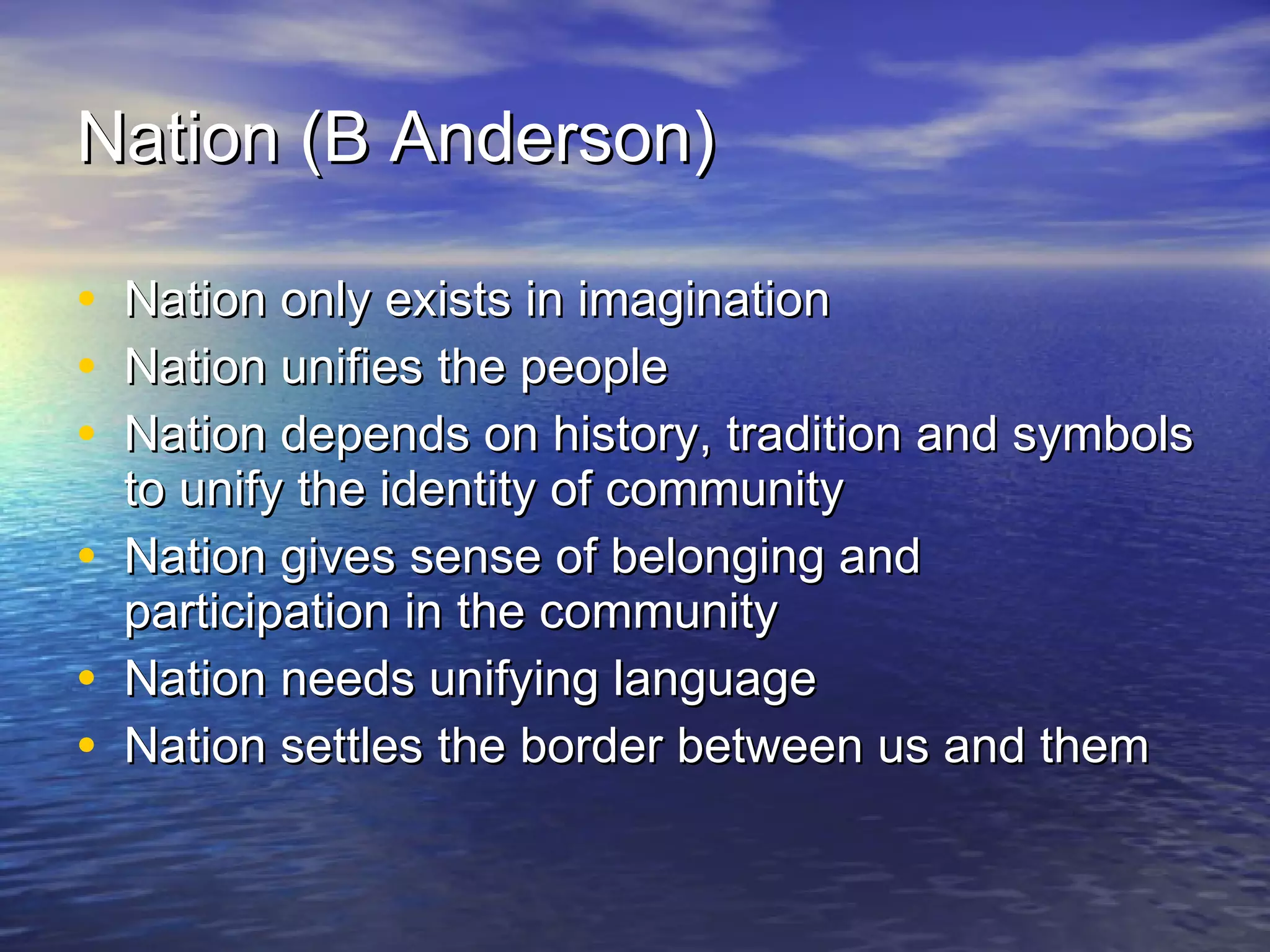 Nation (B Anderson)

• Nation only exists in imagination
• Nation unifies the people
• Nation depends on history, tradition and symbols to unify the identity of community
• Nation gives sense of belonging and participation in the community
• Nation needs unifying language
• Nation settles the border between us and them